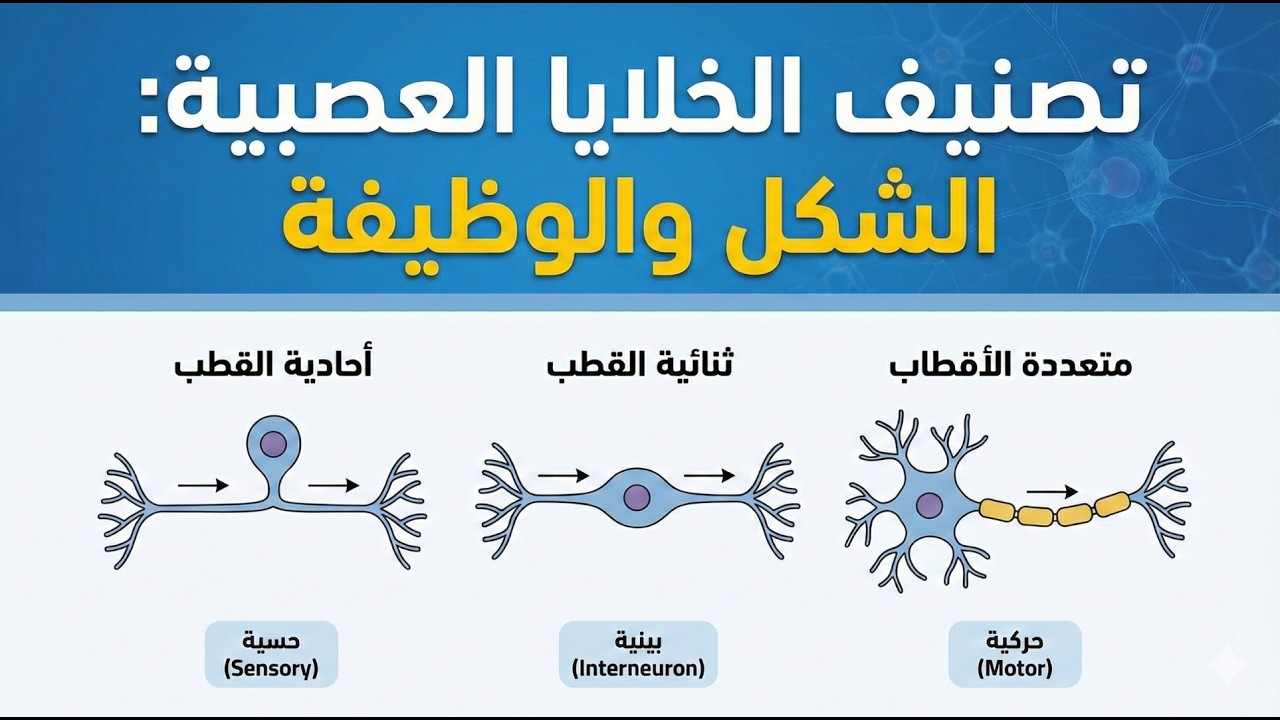 تصنيف الخلايا العصبية:
الشكل والوظيفة

متعددة الأقطاب

ثنائية القطب

أحادية القطب

حركية
(Motor)

بينية
(Interneuron)

حسية
(Sensory)